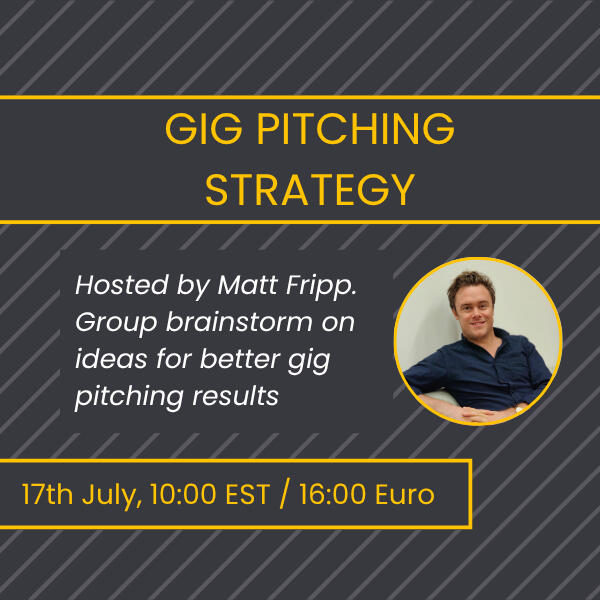 GIG PITCHING STRATEGY

Hosted by Matt Fripp. Group brainstorm on ideas for better gig pitching results

17th July, 10:00 EST / 16:00 Euro